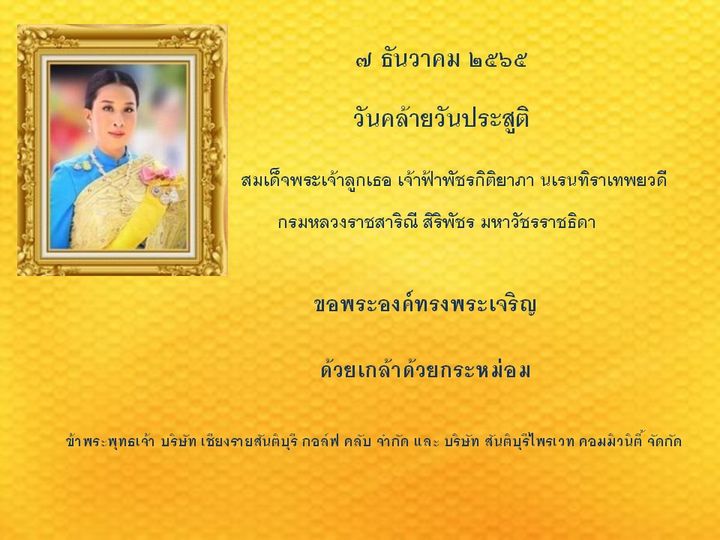 ๗ ธันวาคม ๒๕๖๕

วันคล้ายวันประสูติ

สมเด็จพระเจ้าลูกเธอ เจ้าฟ้าพัชรกิติยาภา นเรนทิราเทพยวดี

กรมหลวงราชสาริณี สิริพัชร มหาวัชรราชธิดา

ขอพระองค์ทรงพระเจริญ

ด้วยเกล้าด้วยกระหม่อม

ข้าพระพุทธเจ้า บริษัท เชียงรายสันติบุรี กอล์ฟ คลับ จำกัด และ บริษัท สันติบุรีไพรเวท คอมมิวนิตี้ จัดกัด